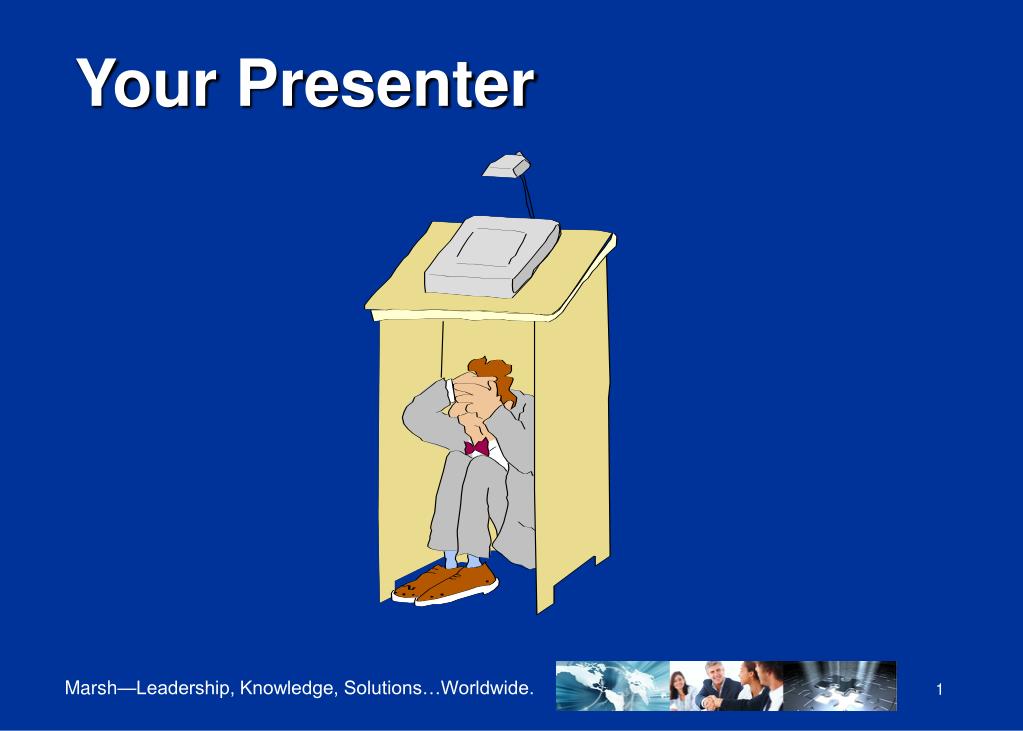 Your Presenter

Marsh—Leadership, Knowledge, Solutions…Worldwide.

1